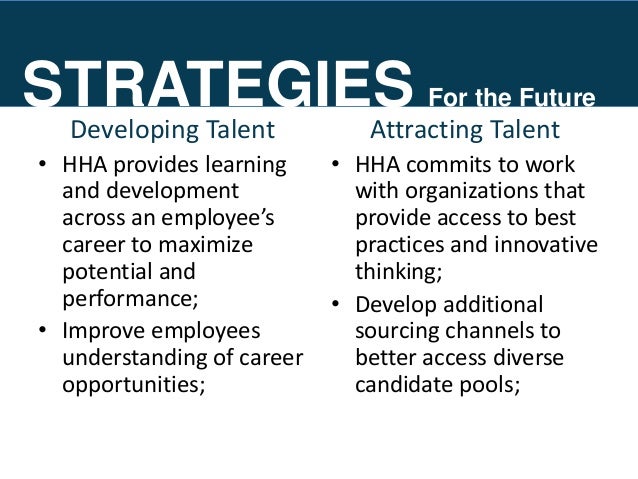 STRATEGIES For the Future

Developing Talent

• HHA provides learning and development across an employee's career to maximize potential and performance;
• Improve employees understanding of career opportunities;

Attracting Talent

• HHA commits to work with organizations that provide access to best practices and innovative thinking;
• Develop additional sourcing channels to better access diverse candidate pools;